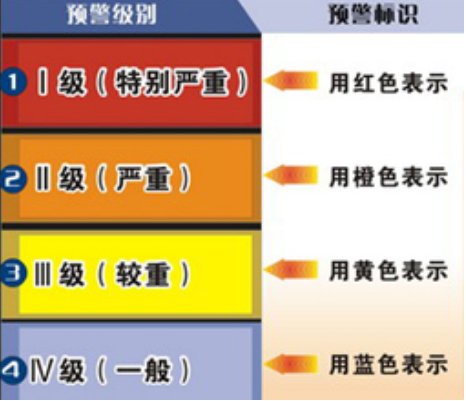 | 预警级别 | 预警标识 |
|---|---|
| 1 Ⅰ级（特别严重） | 用红色表示 |
| 2 Ⅱ级（严重） | 用橙色表示 |
| 3 Ⅲ级（较重） | 用黄色表示 |
| 4 Ⅳ级（一般） | 用蓝色表示 |